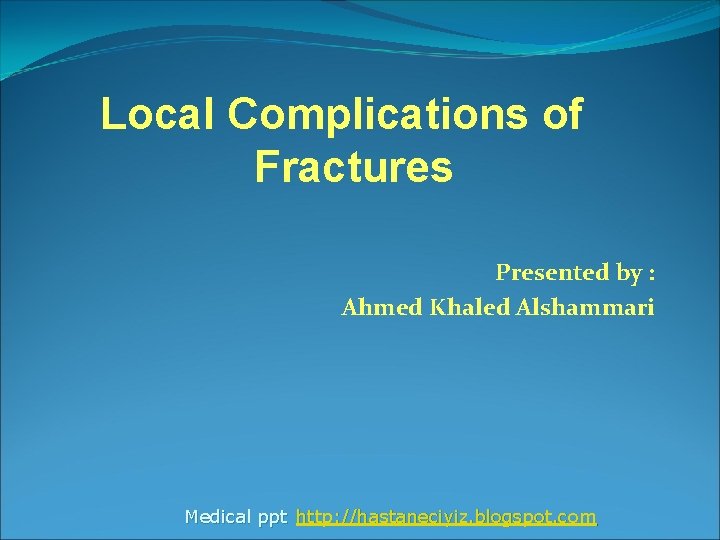 Local Complications of Fractures

Presented by :
Ahmed Khaled Alshammari

Medical ppt http://hastaneciyiz.blogspot.com